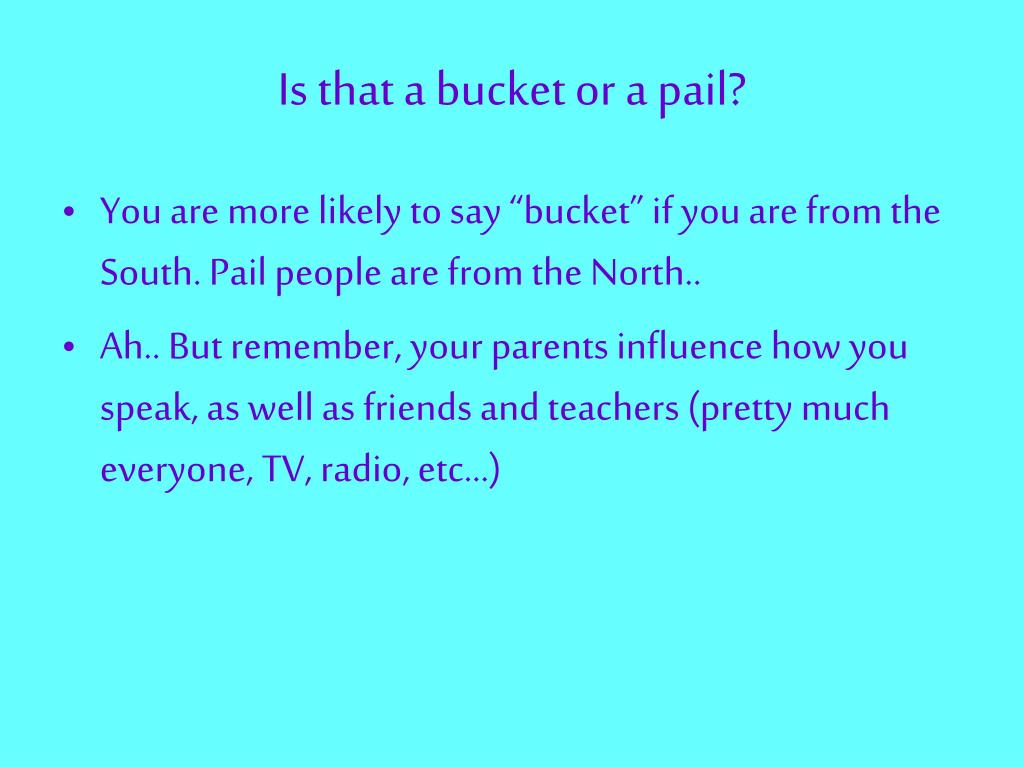 Is that a bucket or a pail?

• You are more likely to say “bucket” if you are from the South. Pail people are from the North..

• Ah.. But remember, your parents influence how you speak, as well as friends and teachers (pretty much everyone, TV, radio, etc…)